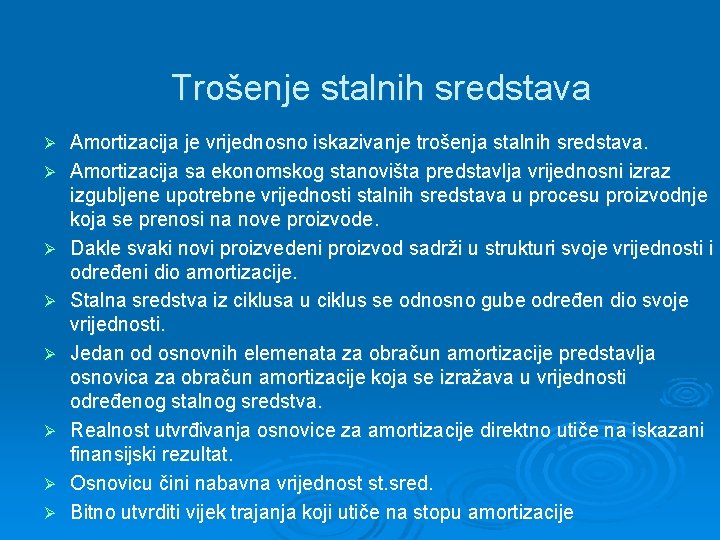 Trošenje stalnih sredstava

➢ Amortizacija je vrijednosno iskazivanje trošenja stalnih sredstava.

➢ Amortizacija sa ekonomskog stanovišta predstavlja vrijednosni izraz izgubljene upotrebne vrijednosti stalnih sredstava u procesu proizvodnje koja se prenosi na nove proizvode.

➢ Dakle svaki novi proizvedeni proizvod sadrži u strukturi svoje vrijednosti i određeni dio amortizacije.

➢ Stalna sredstva iz ciklusa u ciklus se odnosno gube određen dio svoje vrijednosti.

➢ Jedan od osnovnih elemenata za obračun amortizacije predstavlja osnovica za obračun amortizacije koja se izražava u vrijednosti određenog stalnog sredstva.

➢ Realnost utvrđivanja osnovice za amortizacije direktno utiče na iskazani finansijski rezultat.

➢ Osnovicu čini nabavna vrijednost st.sred.

➢ Bitno utvrditi vijek trajanja koji utiče na stopu amortizacije